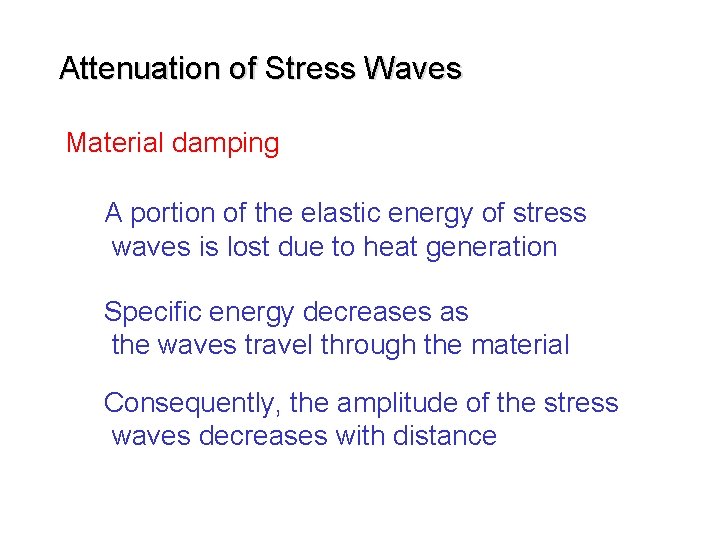 Attenuation of Stress Waves

Material damping

A portion of the elastic energy of stress waves is lost due to heat generation

Specific energy decreases as the waves travel through the material

Consequently, the amplitude of the stress waves decreases with distance